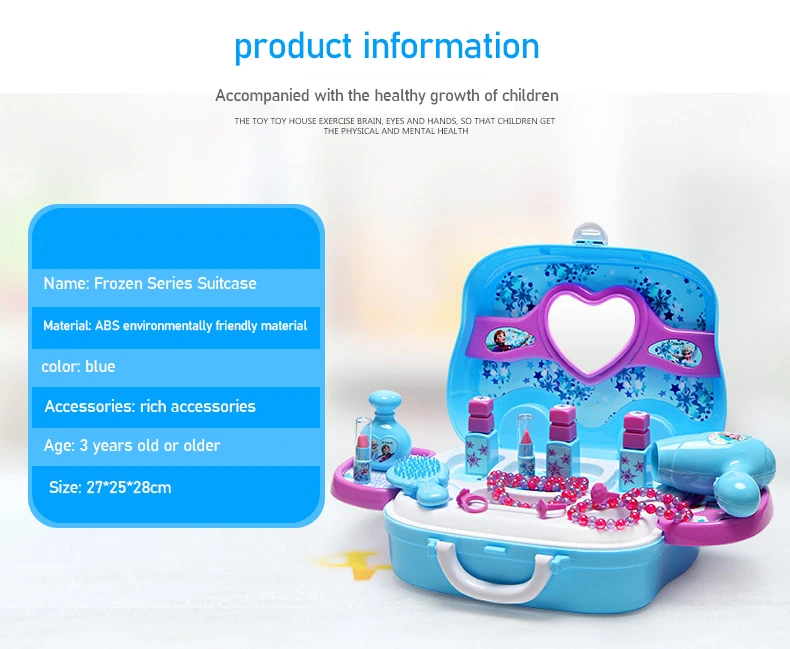 product information

Accompanied with the healthy growth of children

THE TOY TOY HOUSE EXERCISE BRAIN, EYES AND HANDS, SO THAT CHILDREN GET THE PHYSICAL AND MENTAL HEALTH

Name: Frozen Series Suitcase

Material: ABS environmentally friendly material

color: blue

Accessories: rich accessories

Age: 3 years old or older

Size: 27*25*28cm